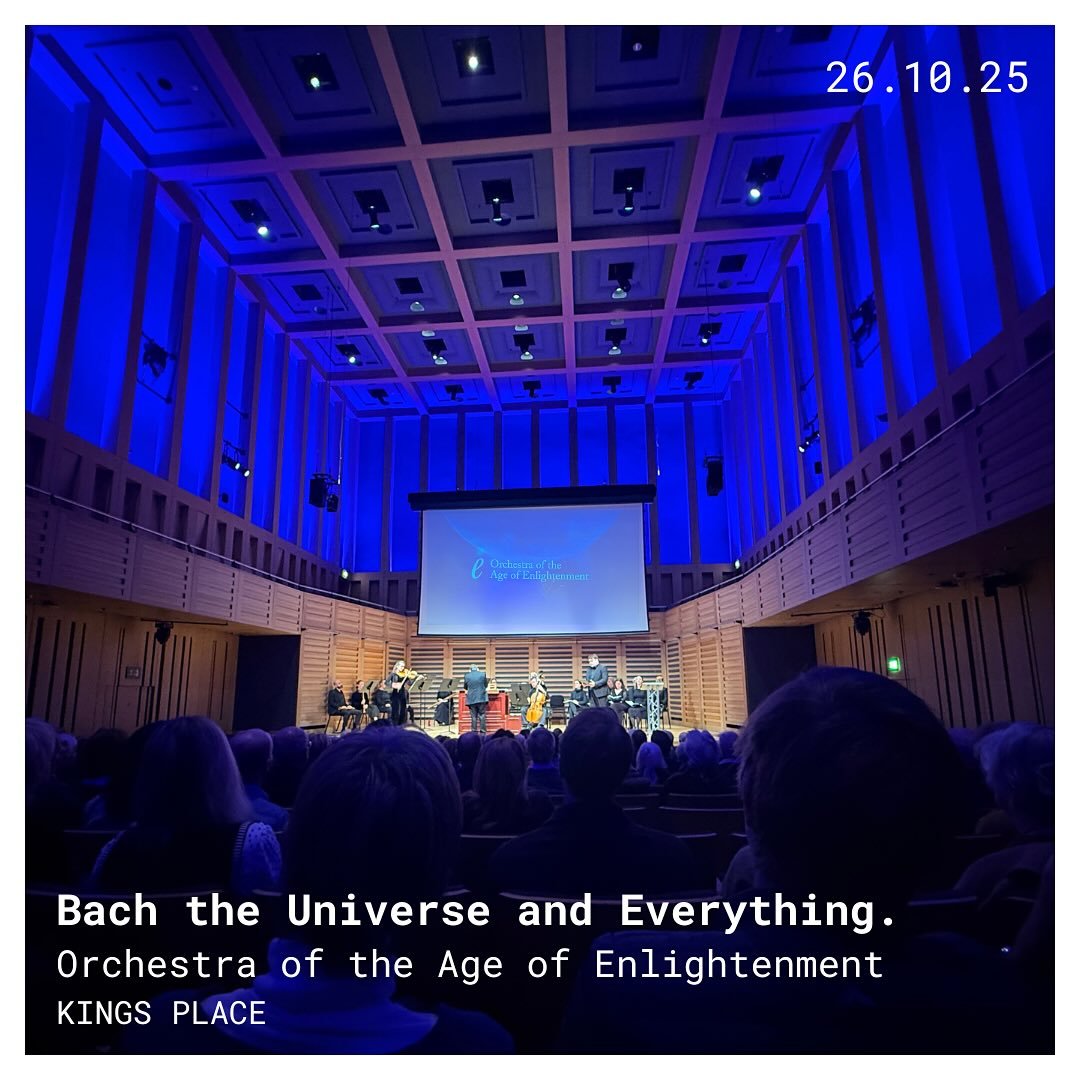 26.10.25

Orchestra of the Age of Enlightenment

Bach the Universe and Everything.
Orchestra of the Age of Enlightenment
KINGS PLACE